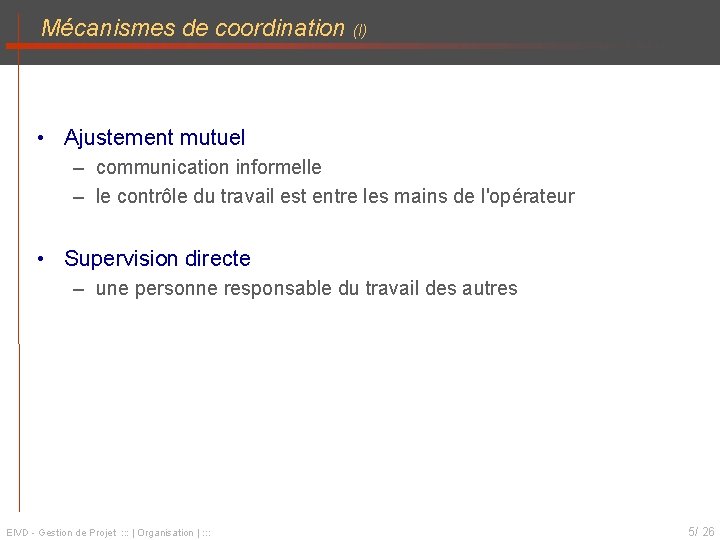 Mécanismes de coordination (I)

• Ajustement mutuel
– communication informelle
– le contrôle du travail est entre les mains de l'opérateur

• Supervision directe
– une personne responsable du travail des autres

EIVD - Gestion de Projet ::: | Organisation | :::

5/ 26